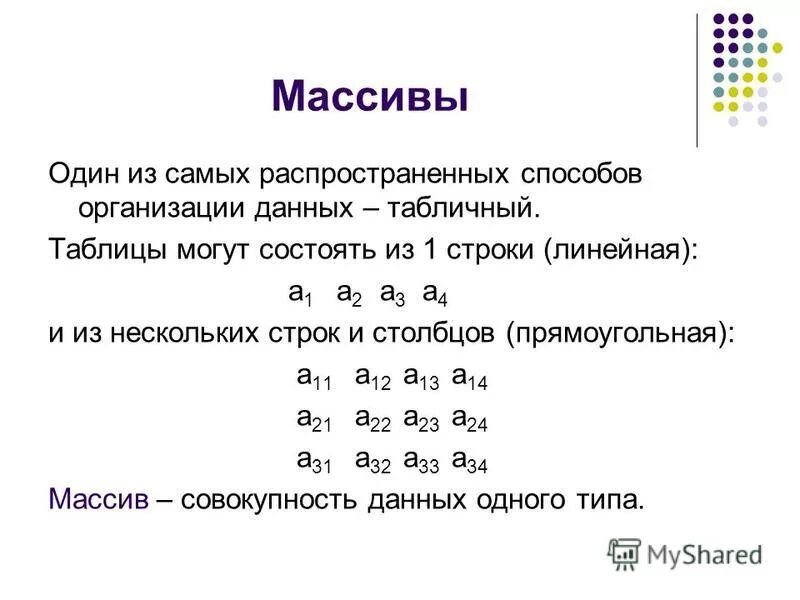 Массивы

Один из самых распространенных способов организации данных – табличный.

Таблицы могут состоять из 1 строки (линейная):

$a_1$ $a_2$ $a_3$ $a_4$

и из нескольких строк и столбцов (прямоугольная):

$a_{11}$ $a_{12}$ $a_{13}$ $a_{14}$

$a_{21}$ $a_{22}$ $a_{23}$ $a_{24}$

$a_{31}$ $a_{32}$ $a_{33}$ $a_{34}$

Массив – совокупность данных одного типа.

MyShared